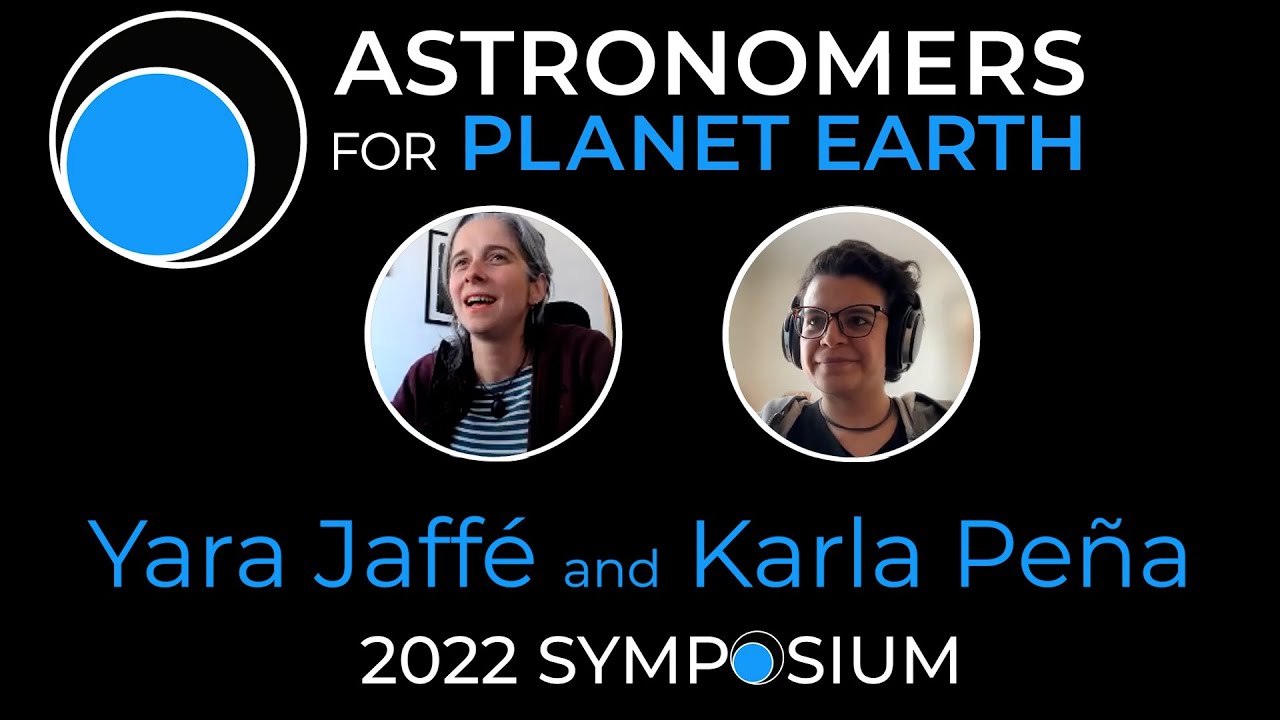 ASTRONOMERS FOR PLANET EARTH

Yara Jaffé and Karla Peña

2022 SYMPOSIUM